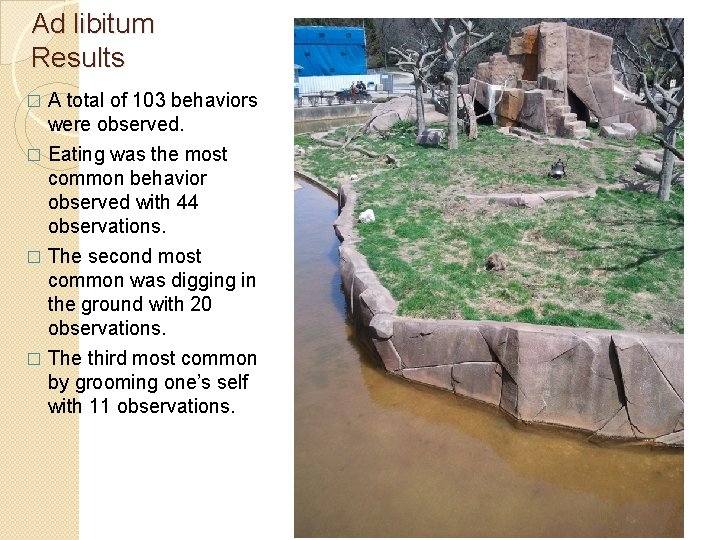 Ad libitum
Results

□ A total of 103 behaviors were observed.

□ Eating was the most common behavior observed with 44 observations.

□ The second most common was digging in the ground with 20 observations.

□ The third most common by grooming one's self with 11 observations.